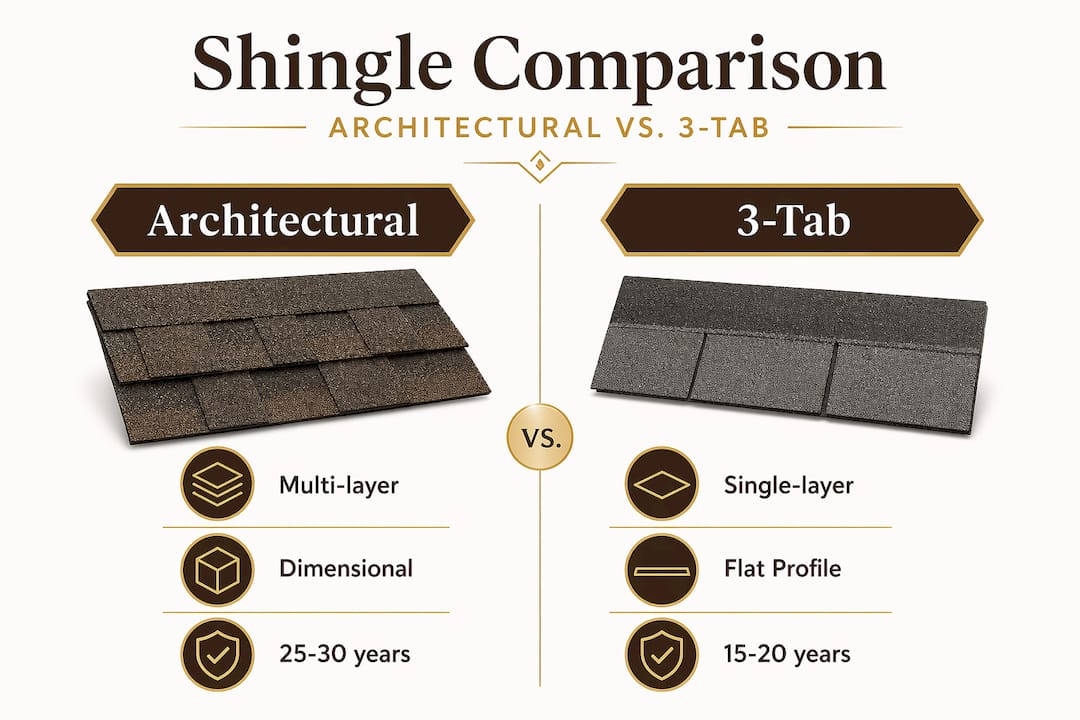 Shingle Comparison

ARCHITECTURAL VS. 3-TAB

Architectural

Multi-layer

Dimensional

25-30 years

VS.

3-Tab

Single-layer

Flat Profile

15-20 years